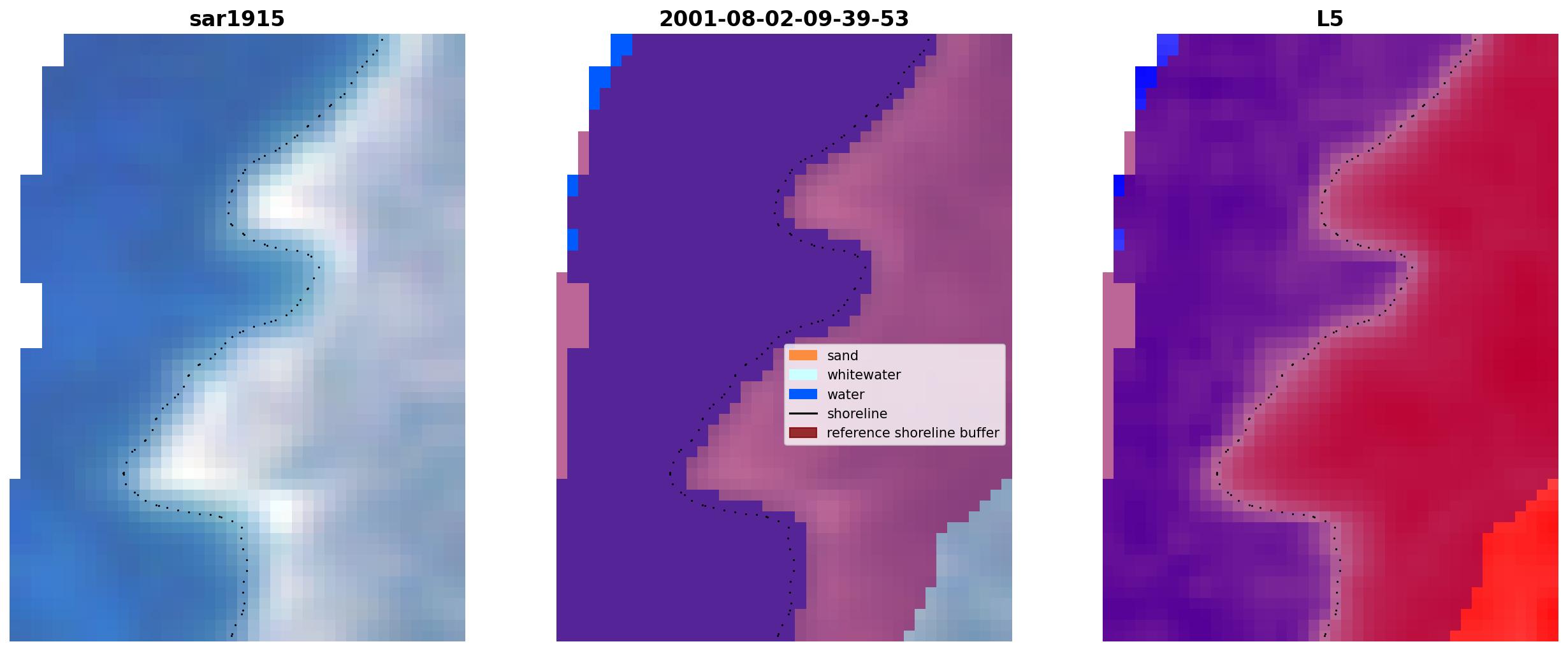 sar1915

2001-08-02-09-39-53

sand
whitewater
water
shoreline
reference shoreline buffer

L5